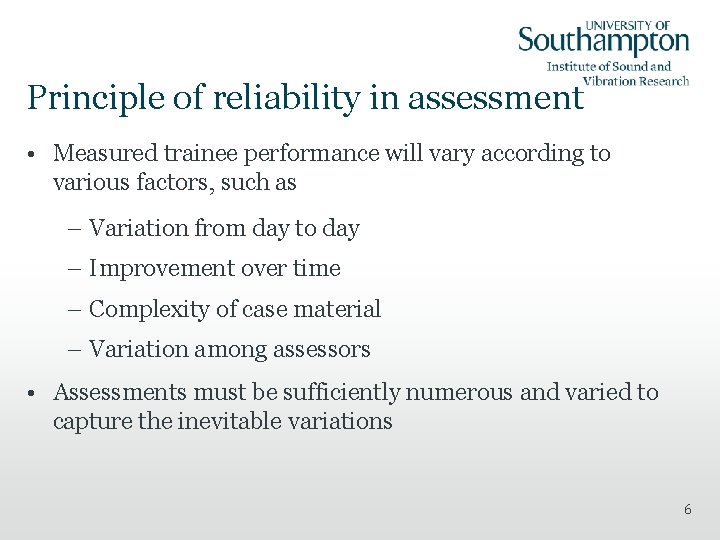 UNIVERSITY OF
Southampton
Institute of Sound and Vibration Research

Principle of reliability in assessment

• Measured trainee performance will vary according to various factors, such as

– Variation from day to day

– Improvement over time

– Complexity of case material

– Variation among assessors

• Assessments must be sufficiently numerous and varied to capture the inevitable variations

6